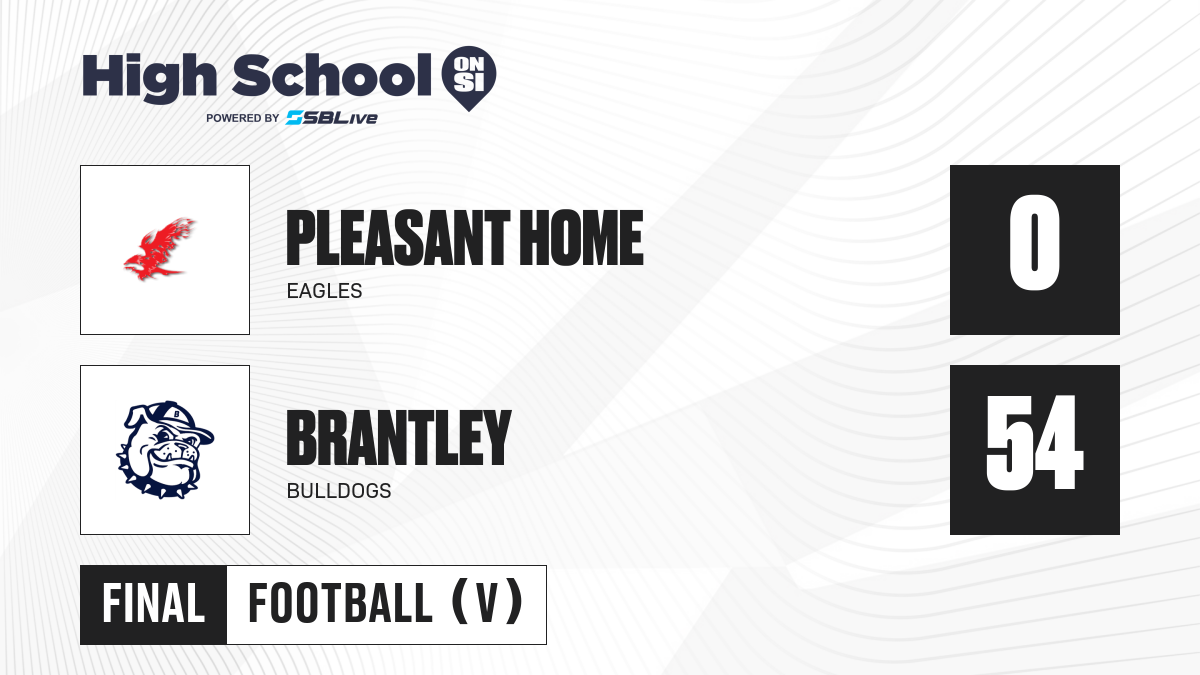 High School ON SI
POWERED BY SBLive

PLEASANT HOME
EAGLES

0

B

BRANTLEY
BULLDOGS

54

FINAL FOOTBALL (V)